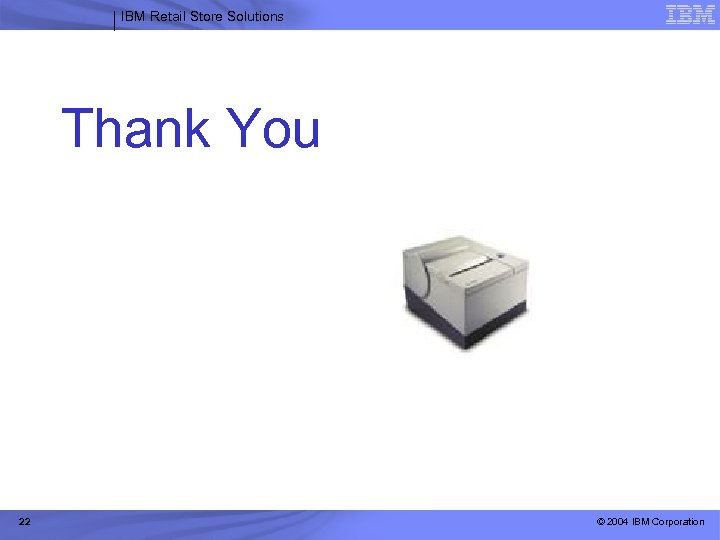 IBM Retail Store Solutions

IBM

Thank You

22

© 2004 IBM Corporation